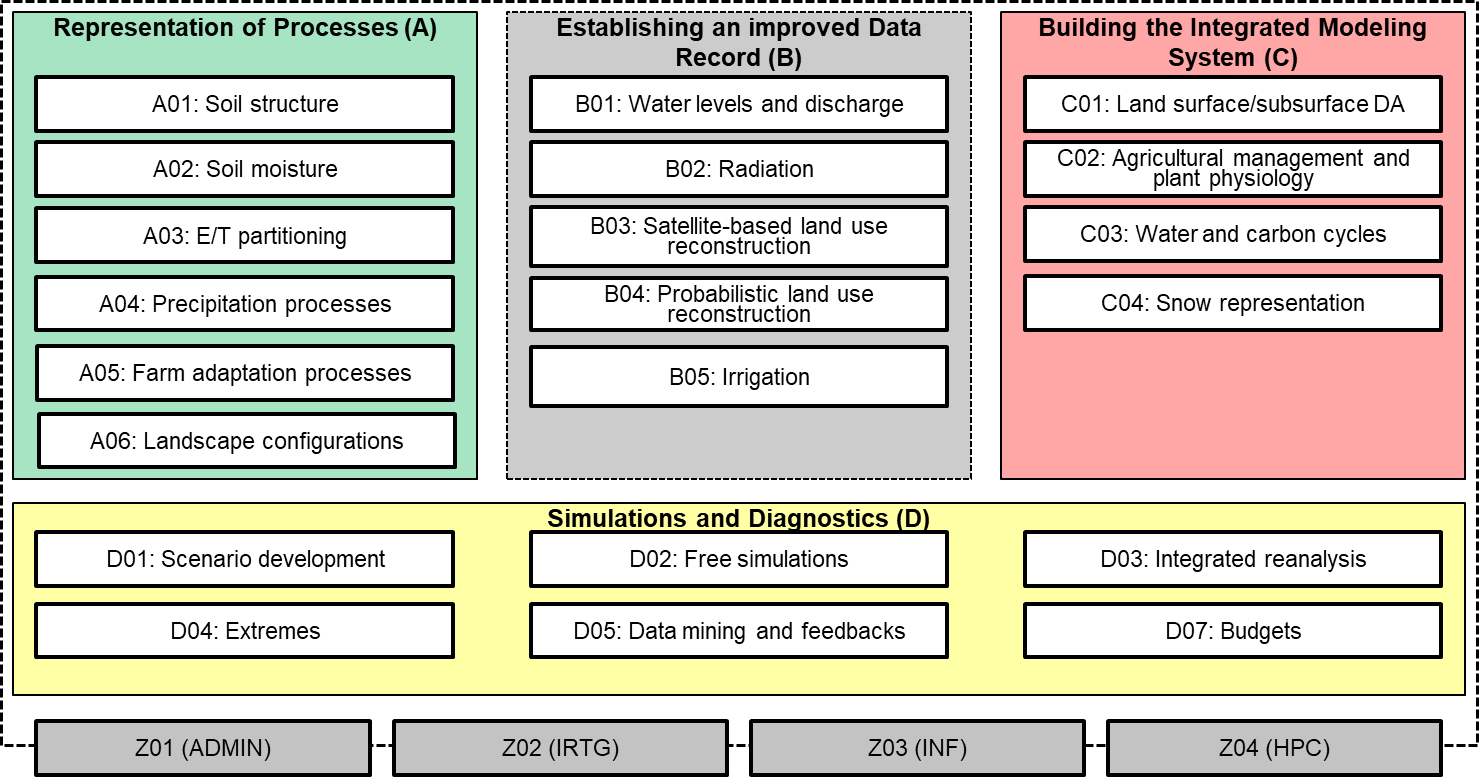 Representation of Processes (A)

A01: Soil structure

A02: Soil moisture

A03: E/T partitioning

A04: Precipitation processes

A05: Farm adaptation processes

A06: Landscape configurations

Establishing an improved Data Record (B)

B01: Water levels and discharge

B02: Radiation

B03: Satellite-based land use reconstruction

B04: Probabilistic land use reconstruction

B05: Irrigation

Building the Integrated Modeling System (C)

C01: Land surface/subsurface DA

C02: Agricultural management and plant physiology

C03: Water and carbon cycles

C04: Snow representation

Simulations and Diagnostics (D)

D01: Scenario development

D02: Free simulations

D03: Integrated reanalysis

D04: Extremes

D05: Data mining and feedbacks

D07: Budgets

Z01 (ADMIN)

Z02 (IRTG)

Z03 (INF)

Z04 (HPC)